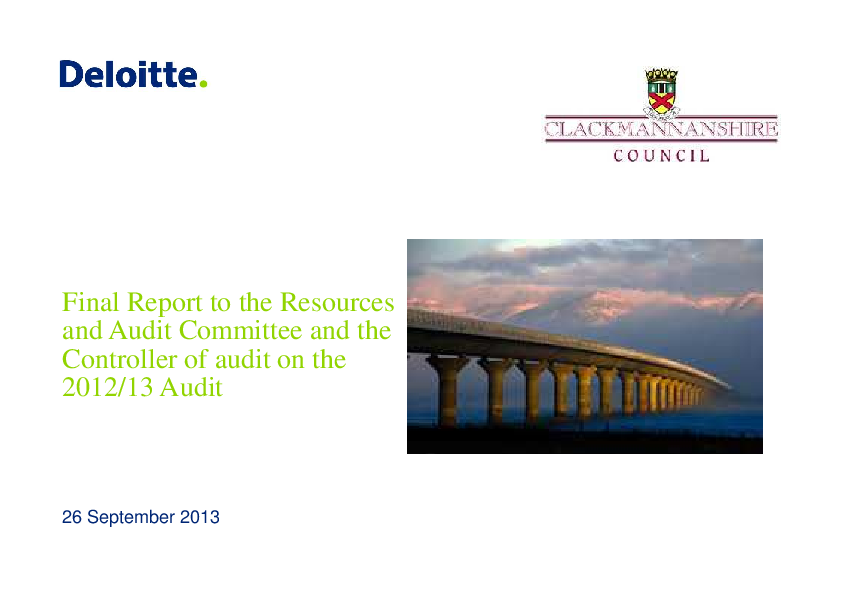 Deloitte.

CLACKMANNANSHIRE
COUNCIL

Final Report to the Resources and Audit Committee and the Controller of audit on the 2012/13 Audit

26 September 2013